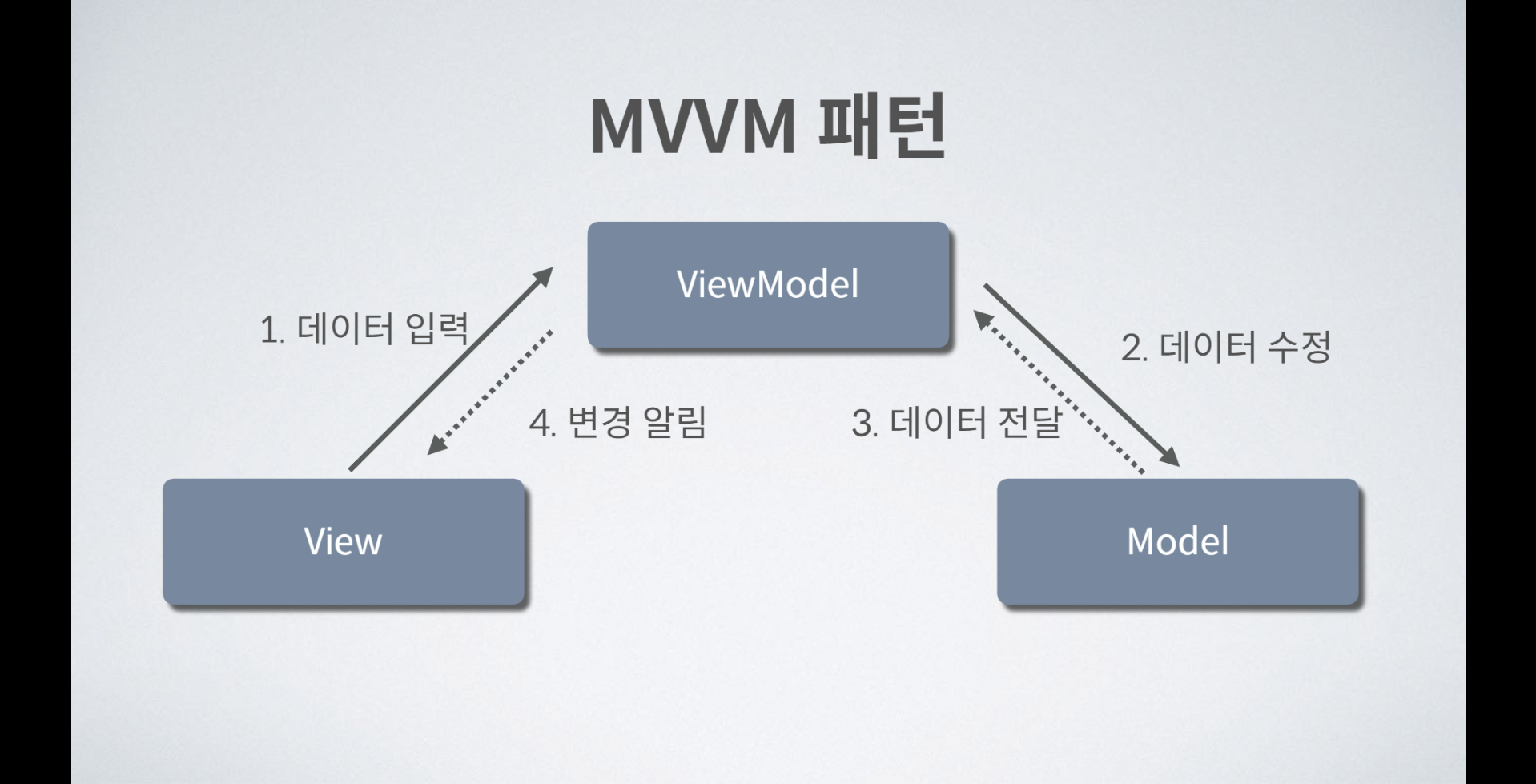 MVVM 패턴

ViewModel

1. 데이터 입력

2. 데이터 수정

4. 변경 알림

3. 데이터 전달

View

Model